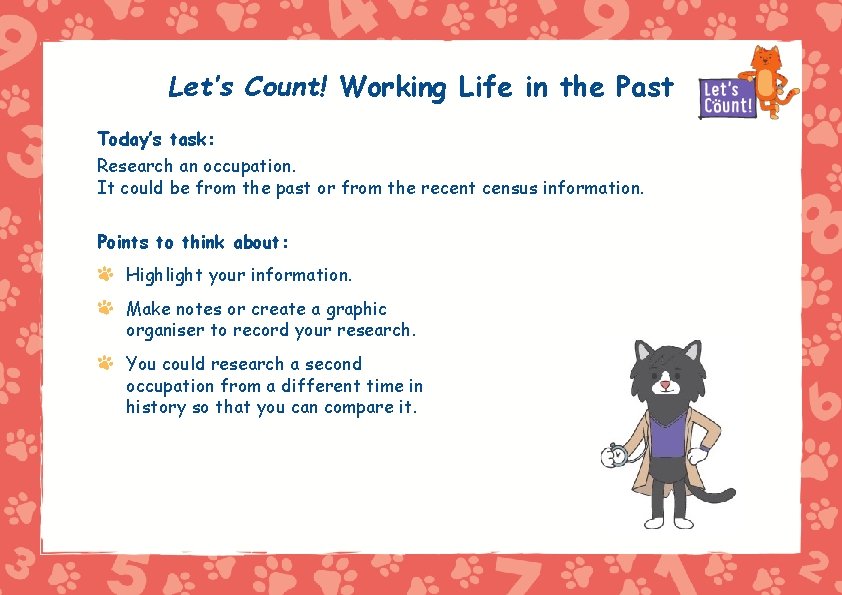 Let's Count! Working Life in the Past

Let's Count!

Today's task:
Research an occupation.
It could be from the past or from the recent census information.

Points to think about:

Highlight your information.

Make notes or create a graphic organiser to record your research.

You could research a second occupation from a different time in history so that you can compare it.